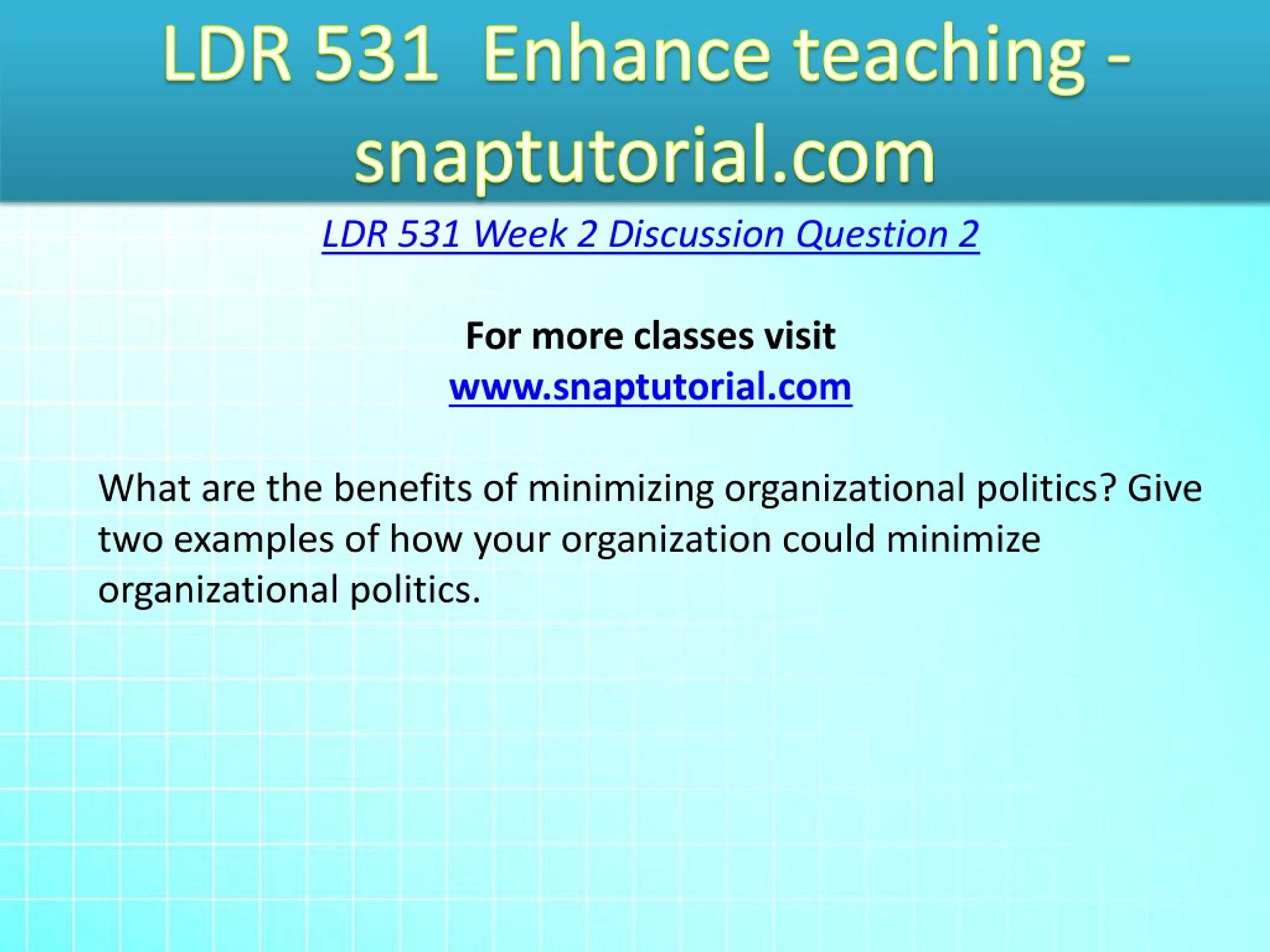 LDR 531 Enhance teaching - snaptutorial.com

LDR 531 Week 2 Discussion Question 2

For more classes visit
www.snaptutorial.com

What are the benefits of minimizing organizational politics? Give two examples of how your organization could minimize organizational politics.